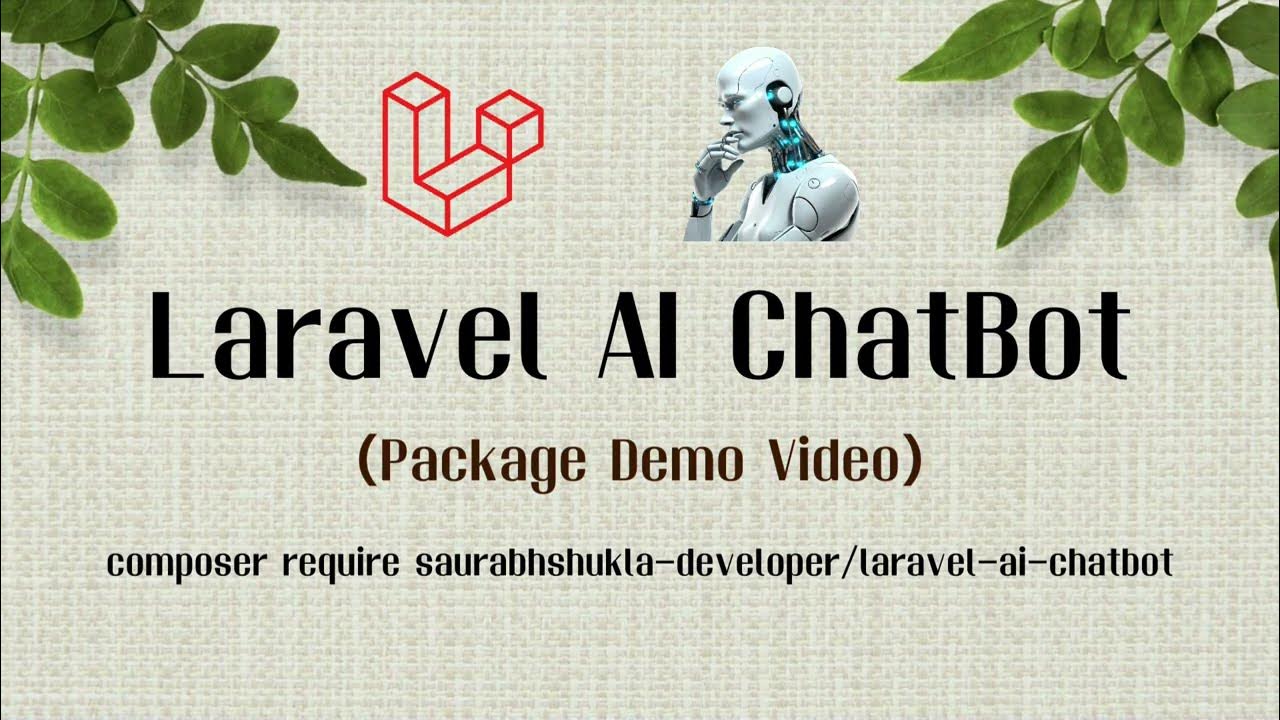 Laravel AI ChatBot

(Package Demo Video)

composer require saurabhshukla-developer/laravel-ai-chatbot